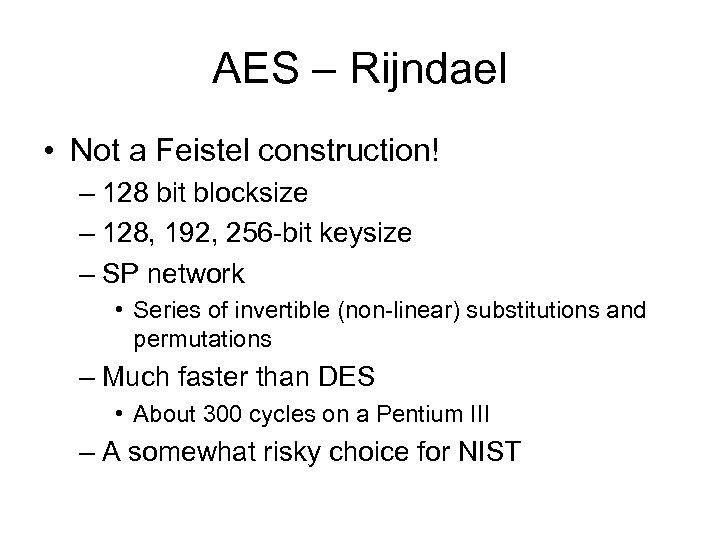 AES – Rijndael

• Not a Feistel construction!
– 128 bit blocksize
– 128, 192, 256-bit keysize
– SP network
• Series of invertible (non-linear) substitutions and permutations
– Much faster than DES
• About 300 cycles on a Pentium III
– A somewhat risky choice for NIST